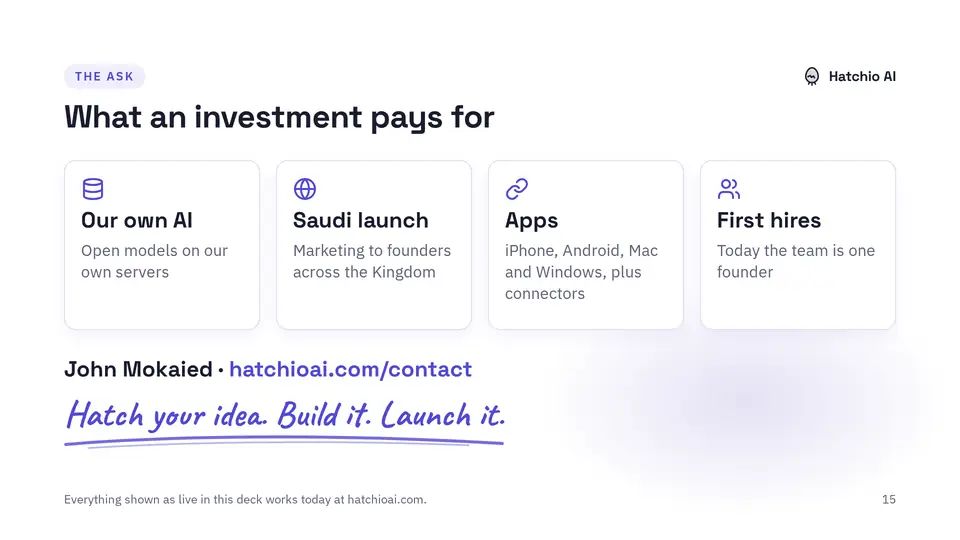 THE ASK

Hatchio AI

What an investment pays for

Our own AI
Open models on our own servers

Saudi launch
Marketing to founders across the Kingdom

Apps
iPhone, Android, Mac and Windows, plus connectors

First hires
Today the team is one founder

John Mokaied · hatchioai.com/contact

Hatch your idea. Build it. Launch it.

Everything shown as live in this deck works today at hatchioai.com.

15